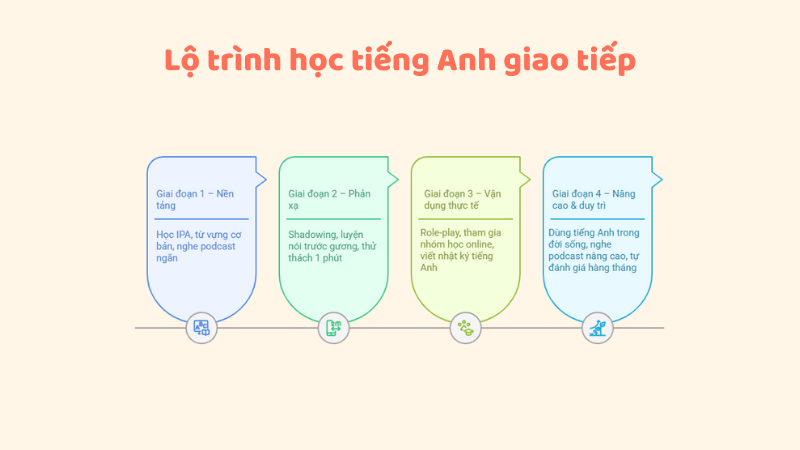 Lộ trình học tiếng Anh giao tiếp

Giai đoạn 1 – Nền tảng

Học IPA, từ vựng cơ bản, nghe podcast ngắn

Giai đoạn 2 – Phản xạ

Shadowing, luyện nói trước gương, thử thách 1 phút

Giai đoạn 3 – Vận dụng thực tế

Role-play, tham gia nhóm học online, viết nhật ký tiếng Anh

Giai đoạn 4 – Nâng cao & duy trì

Dùng tiếng Anh trong đời sống, nghe podcast nâng cao, tự đánh giá hàng tháng